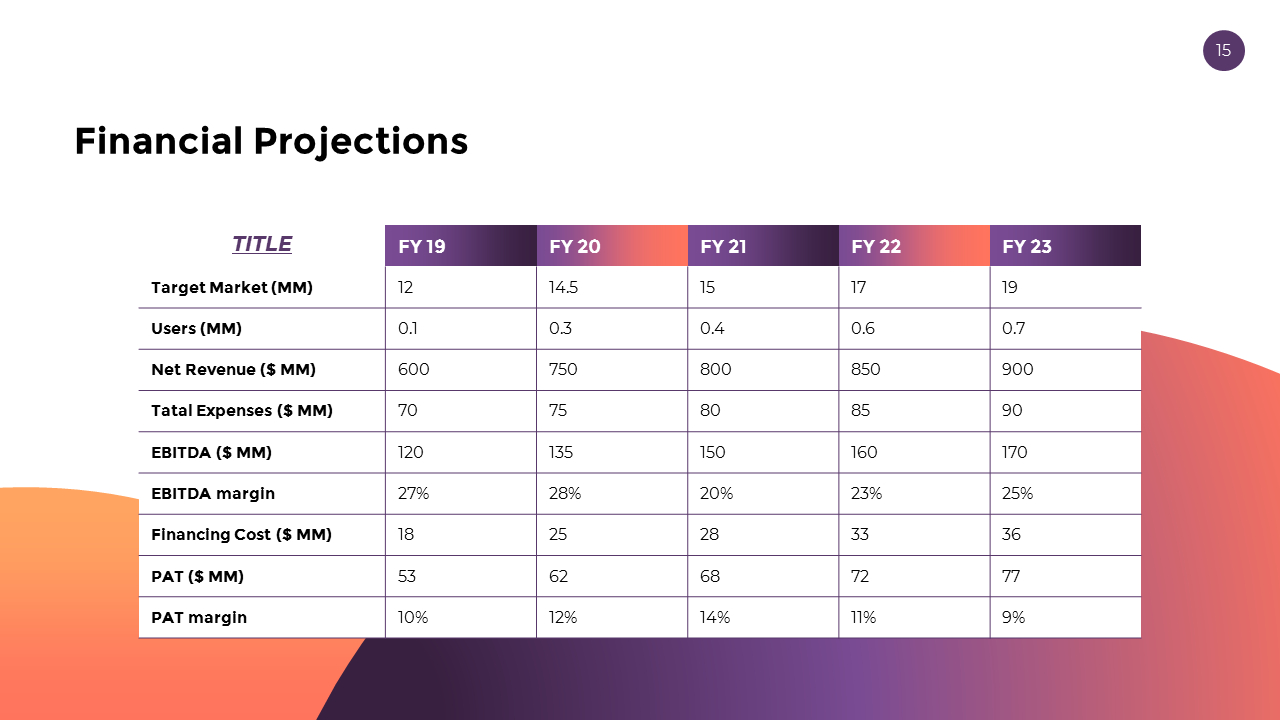 15

Financial Projections

| TITLE | FY 19 | FY 20 | FY 21 | FY 22 | FY 23 |
|---|---|---|---|---|---|
| Target Market (MM) | 12 | 14.5 | 15 | 17 | 19 |
| Users (MM) | 0.1 | 0.3 | 0.4 | 0.6 | 0.7 |
| Net Revenue ($ MM) | 600 | 750 | 800 | 850 | 900 |
| Tatal Expenses ($ MM) | 70 | 75 | 80 | 85 | 90 |
| EBITDA ($ MM) | 120 | 135 | 150 | 160 | 170 |
| EBITDA margin | 27% | 28% | 20% | 23% | 25% |
| Financing Cost ($ MM) | 18 | 25 | 28 | 33 | 36 |
| PAT ($ MM) | 53 | 62 | 68 | 72 | 77 |
| PAT margin | 10% | 12% | 14% | 11% | 9% |